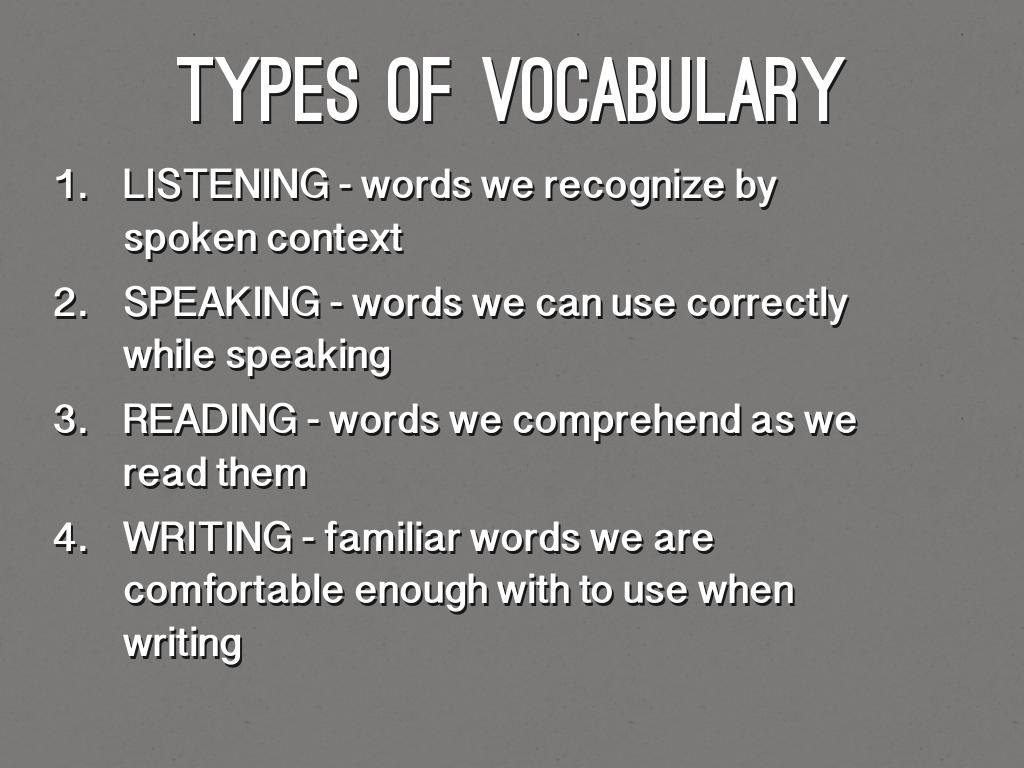 TYPES OF VOCABULARY

1. LISTENING - words we recognize by spoken context
2. SPEAKING - words we can use correctly while speaking
3. READING - words we comprehend as we read them
4. WRITING - familiar words we are comfortable enough with to use when writing